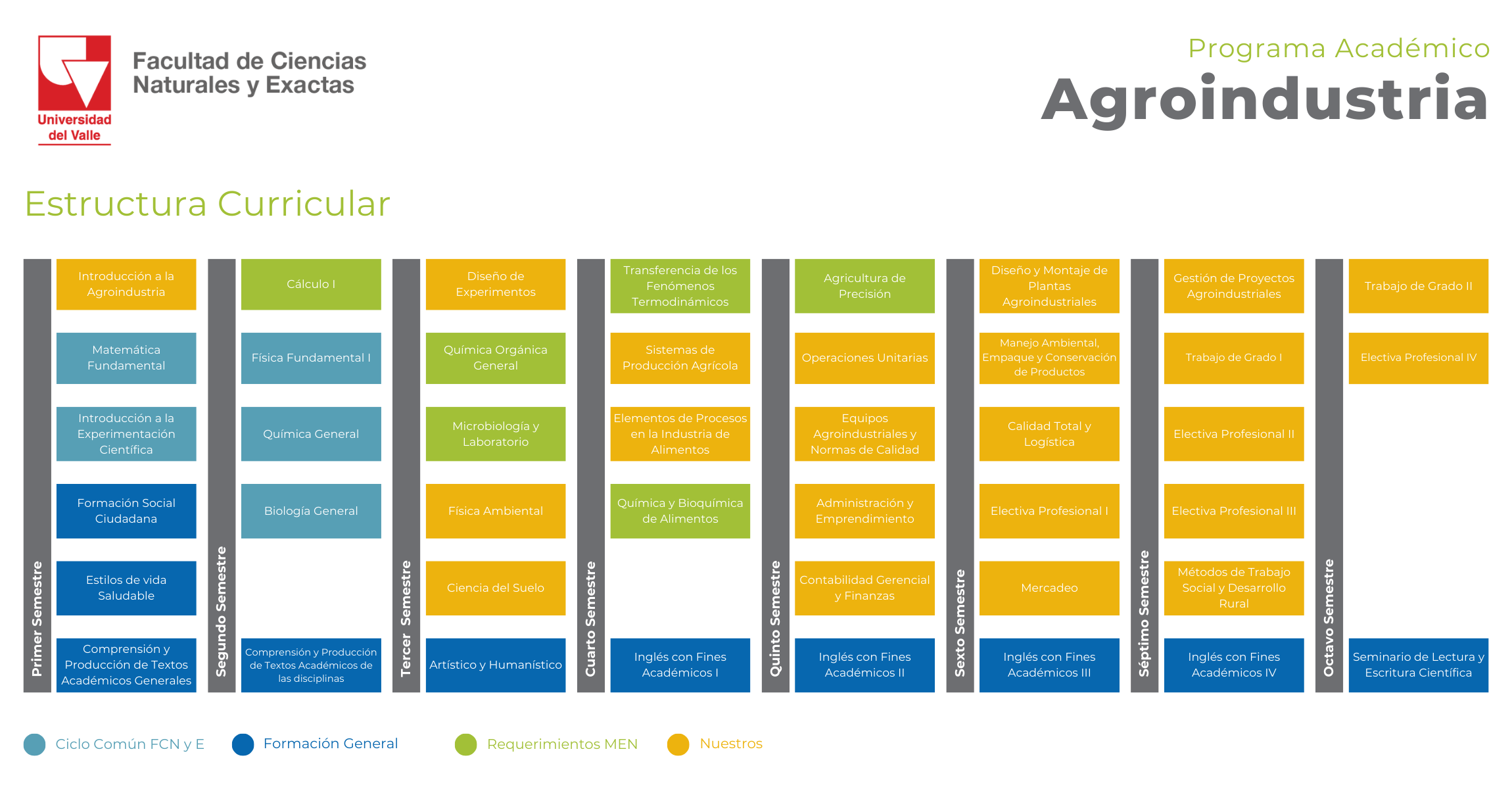 Universidad del Valle

Facultad de Ciencias Naturales y Exactas

Programa Académico
Agroindustria

Estructura Curricular

Primer Semestre
Introducción a la Agroindustria
Matemática Fundamental
Introducción a la Experimentación Científica
Formación Social Ciudadana
Estilos de vida Saludable
Comprensión y Producción de Textos Académicos Generales

Segundo Semestre
Cálculo I
Física Fundamental I
Química General
Biología General
Comprensión y Producción de Textos Académicos de las disciplinas

Tercer Semestre
Diseño de Experimentos
Química Orgánica General
Microbiología y Laboratorio
Física Ambiental
Ciencia del Suelo
Artístico y Humanístico

Cuarto Semestre
Transferencia de los Fenómenos Termodinámicos
Sistemas de Producción Agrícola
Elementos de Procesos en la Industria de Alimentos
Química y Bioquímica de Alimentos
Inglés con Fines Académicos I

Quinto Semestre
Agricultura de Precisión
Operaciones Unitarias
Equipos Agroindustriales y Normas de Calidad
Administración y Emprendimiento
Contabilidad Gerencial y Finanzas
Inglés con Fines Académicos II

Sexto Semestre
Diseño y Montaje de Plantas Agroindustriales
Manejo Ambiental, Empaque y Conservación de Productos
Calidad Total y Logística
Electiva Profesional I
Mercadeo
Inglés con Fines Académicos III

Séptimo Semestre
Gestión de Proyectos Agroindustriales
Trabajo de Grado I
Electiva Profesional II
Electiva Profesional III
Métodos de Trabajo Social y Desarrollo Rural
Inglés con Fines Académicos IV

Octavo Semestre
Trabajo de Grado II
Electiva Profesional IV
Seminario de Lectura y Escritura Científica

Ciclo Común FCN y E
Formación General
Requerimientos MEN
Nuestros